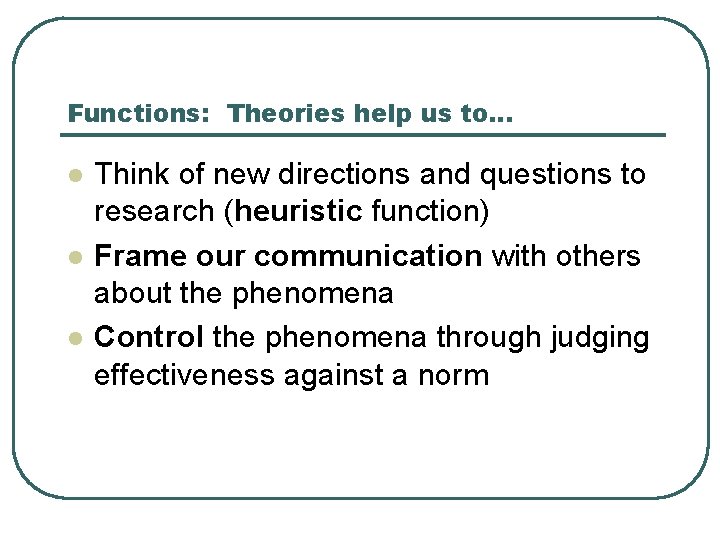 Functions: Theories help us to…

- Think of new directions and questions to research (heuristic function)
- Frame our communication with others about the phenomena
- Control the phenomena through judging effectiveness against a norm